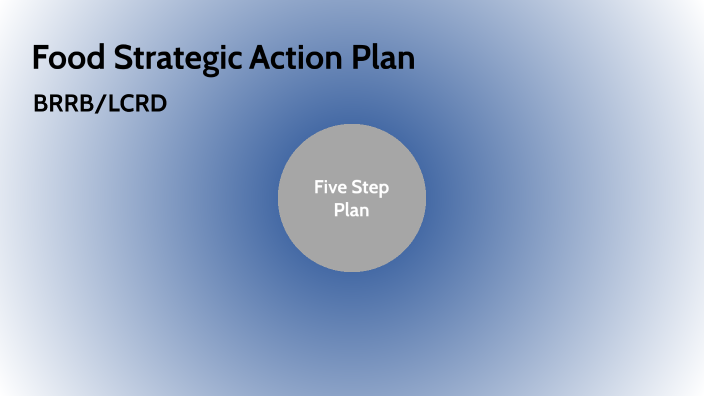 Food Strategic Action Plan

BRRB/LCRD

Five Step Plan